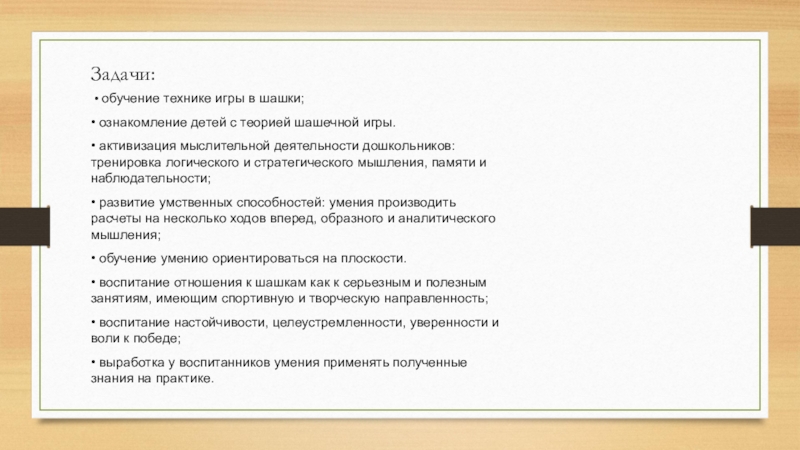 Задачи:

• обучение технике игры в шашки;

• ознакомление детей с теорией шашечной игры.

• активизация мыслительной деятельности дошкольников: тренировка логического и стратегического мышления, памяти и наблюдательности;

• развитие умственных способностей: умения производить расчеты на несколько ходов вперед, образного и аналитического мышления;

• обучение умению ориентироваться на плоскости.

• воспитание отношения к шашкам как к серьезным и полезным занятиям, имеющим спортивную и творческую направленность;

• воспитание настойчивости, целеустремленности, уверенности и воли к победе;

• выработка у воспитанников умения применять полученные знания на практике.